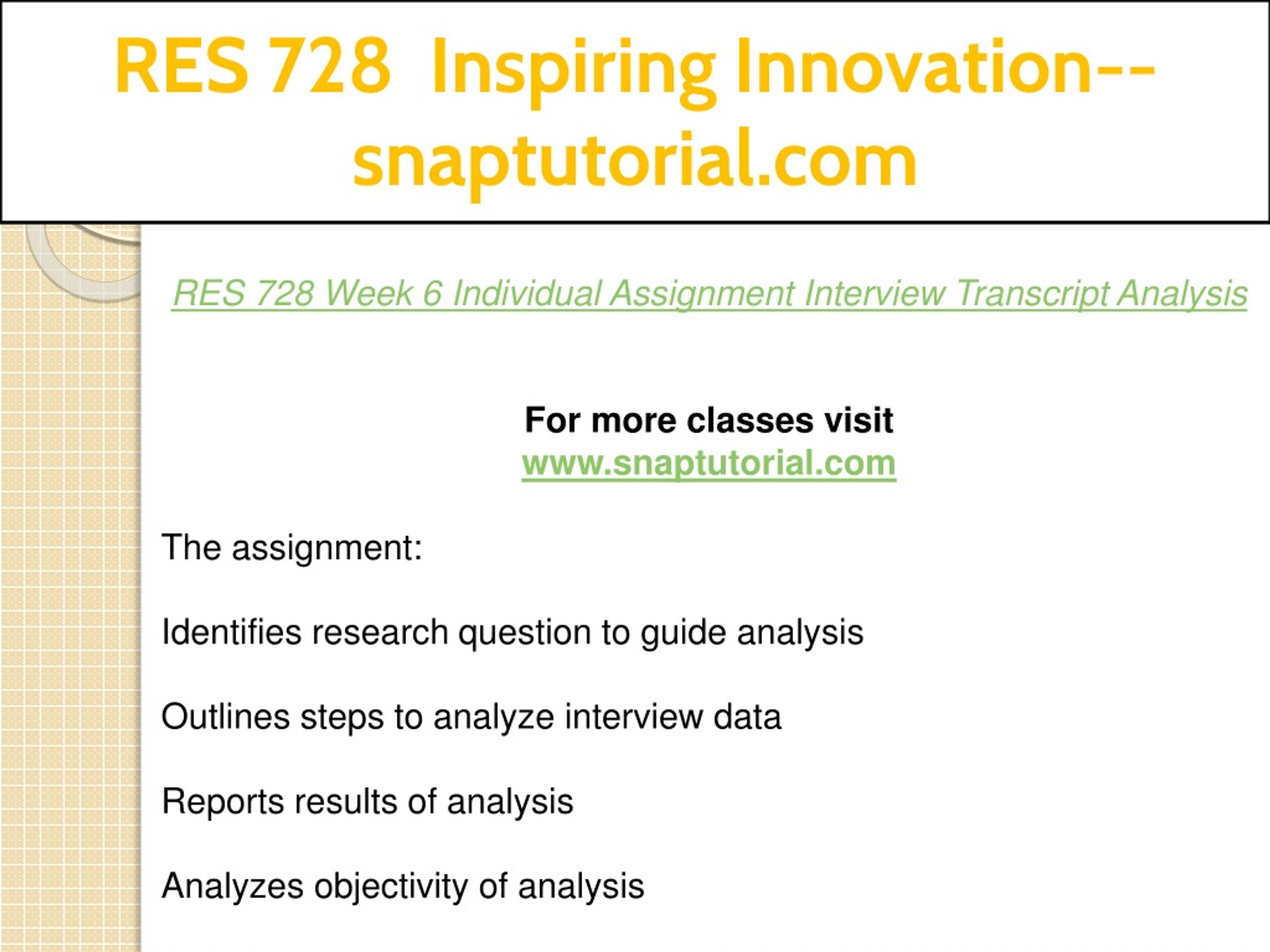 RES 728 Inspiring Innovation--snaptutorial.com

RES 728 Week 6 Individual Assignment Interview Transcript Analysis

For more classes visit
www.snaptutorial.com

The assignment:

Identifies research question to guide analysis

Outlines steps to analyze interview data

Reports results of analysis

Analyzes objectivity of analysis